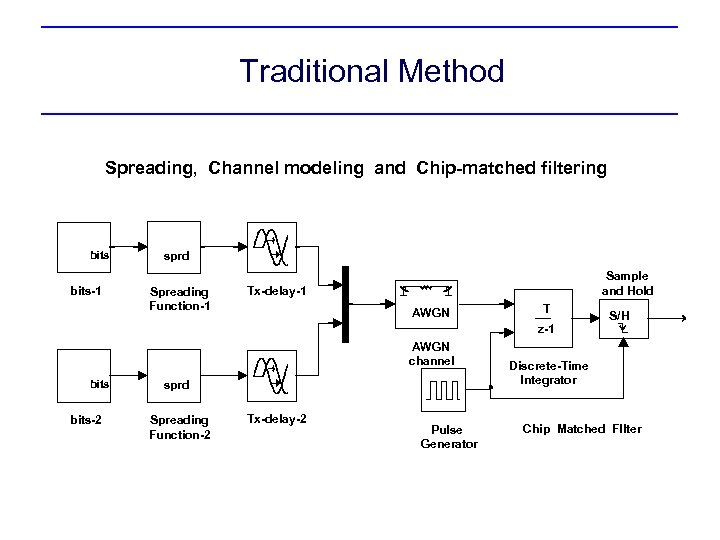 Traditional Method

Spreading, Channel modeling and Chip-matched filtering

bits

bits-1

sprd

Spreading Function-1

Tx-delay-1

bits

bits-2

sprd

Spreading Function-2

Tx-delay-2

AWGN

AWGN channel

Pulse Generator

$\frac{T}{z-1}$

Discrete-Time Integrator

Sample and Hold

S/H

Chip Matched Filter